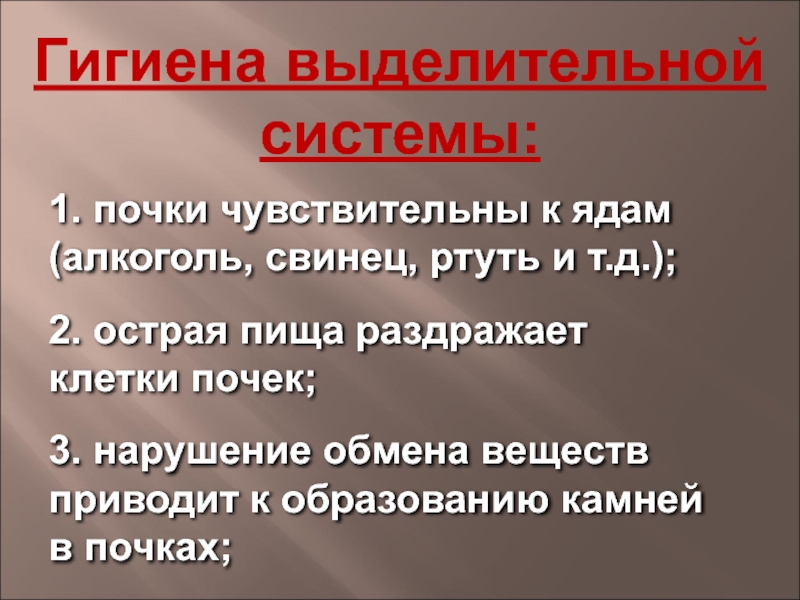 Гигиена выделительной системы:

1. почки чувствительны к ядам (алкоголь, свинец, ртуть и т.д.);

2. острая пища раздражает клетки почек;

3. нарушение обмена веществ приводит к образованию камней в почках;